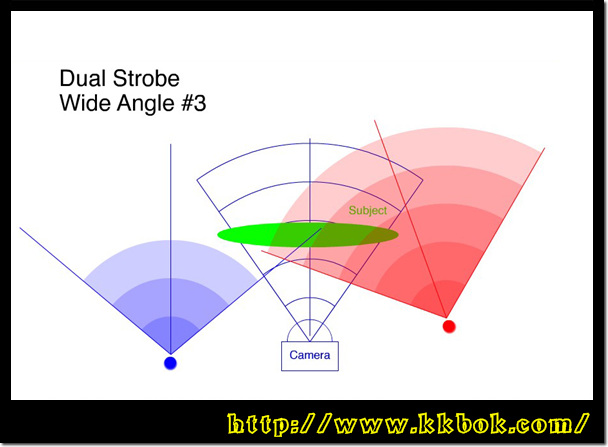 Dual Strobe
Wide Angle #3

Subject

Camera

http://www.kkbok.com/